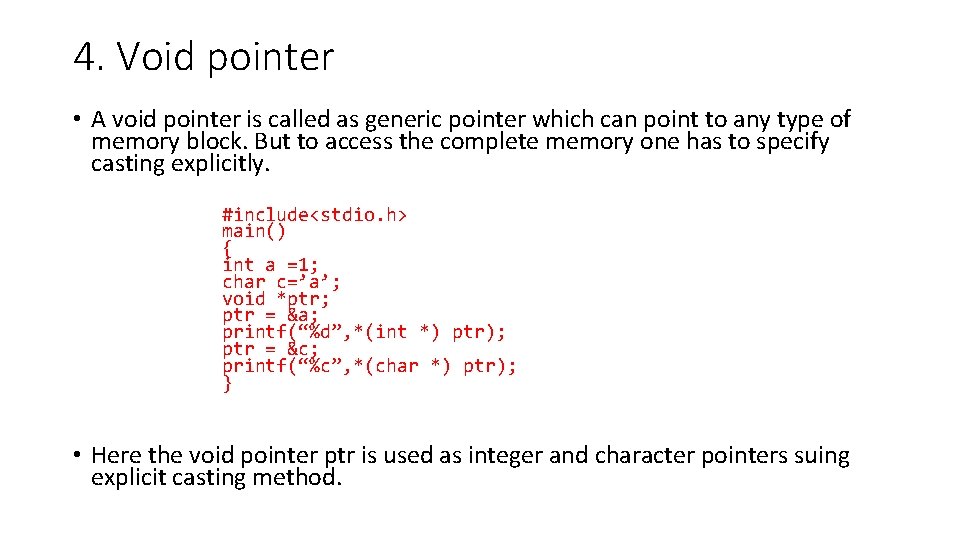 4. Void pointer

• A void pointer is called as generic pointer which can point to any type of memory block. But to access the complete memory one has to specify casting explicitly.

#include<stdio.h>
main()
{
int a =1;
char c=’a’;
void *ptr;
ptr = &a;
printf(“%d”,*(int *) ptr);
ptr = &c;
printf(“%c”,*(char *) ptr);
}

• Here the void pointer ptr is used as integer and character pointers suing explicit casting method.